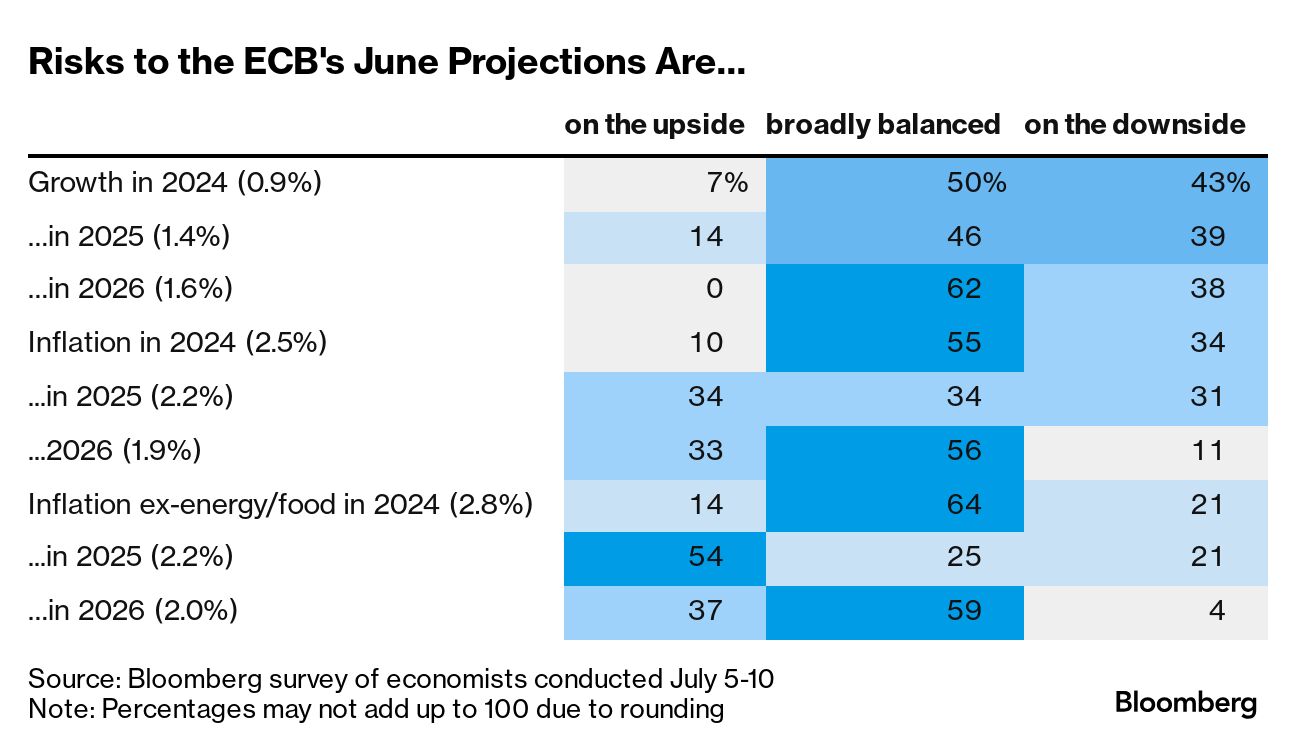 Risks to the ECB's June Projections Are...

| | on the upside | broadly balanced | on the downside |
|---|---|---|---|
| Growth in 2024 (0.9%) | 7% | 50% | 43% |
| ...in 2025 (1.4%) | 14 | 46 | 39 |
| ...in 2026 (1.6%) | 0 | 62 | 38 |
| Inflation in 2024 (2.5%) | 10 | 55 | 34 |
| ...in 2025 (2.2%) | 34 | 34 | 31 |
| ...2026 (1.9%) | 33 | 56 | 11 |
| Inflation ex-energy/food in 2024 (2.8%) | 14 | 64 | 21 |
| ...in 2025 (2.2%) | 54 | 25 | 21 |
| ...in 2026 (2.0%) | 37 | 59 | 4 |

Source: Bloomberg survey of economists conducted July 5-10
Note: Percentages may not add up to 100 due to rounding

Bloomberg